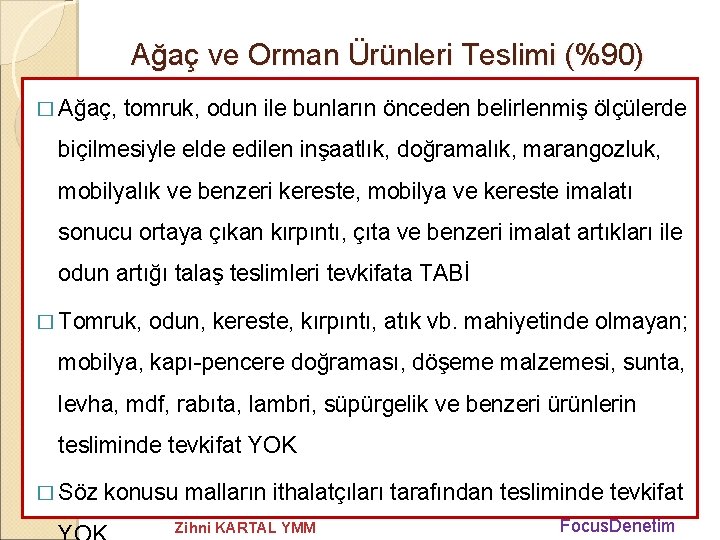 Ağaç ve Orman Ürünleri Teslimi (%90)

□ Ağaç, tomruk, odun ile bunların önceden belirlenmiş ölçülerde biçilmesiyle elde edilen inşaatlık, doğramalık, marangozluk, mobilyalık ve benzeri kereste, mobilya ve kereste imalatı sonucu ortaya çıkan kırpıntı, çıta ve benzeri imalat artıkları ile odun artığı talaş teslimleri tevkifata TABİ

□ Tomruk, odun, kereste, kırpıntı, atık vb. mahiyetinde olmayan; mobilya, kapı-pencere doğraması, döşeme malzemesi, sunta, levha, mdf, rabıta, lambri, süpürgelik ve benzeri ürünlerin tesliminde tevkifat YOK

□ Söz konusu malların ithalatçıları tarafından tesliminde tevkifat YOK

Zihni KARTAL YMM

FocusDenetim